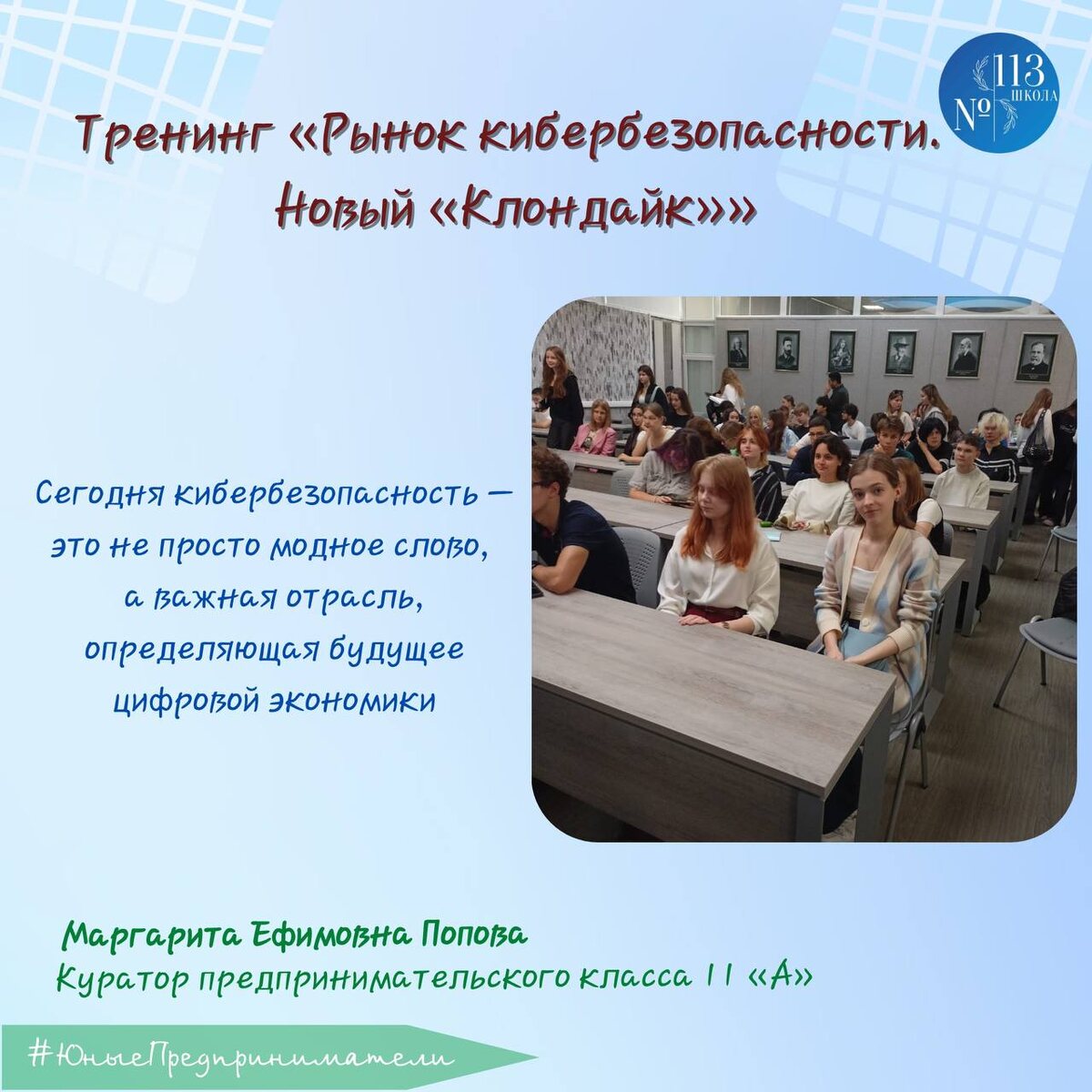 № 113 ШКОЛА

Тренинг «Рынок кибербезопасности. Новый «Клондайк»»

Сегодня кибербезопасность — это не просто модное слово, а важная отрасль, определяющая будущее цифровой экономики

Маргарита Ефимовна Попова
Куратор предпринимательского класса 11 «А»

#ЮныеПредприниматели